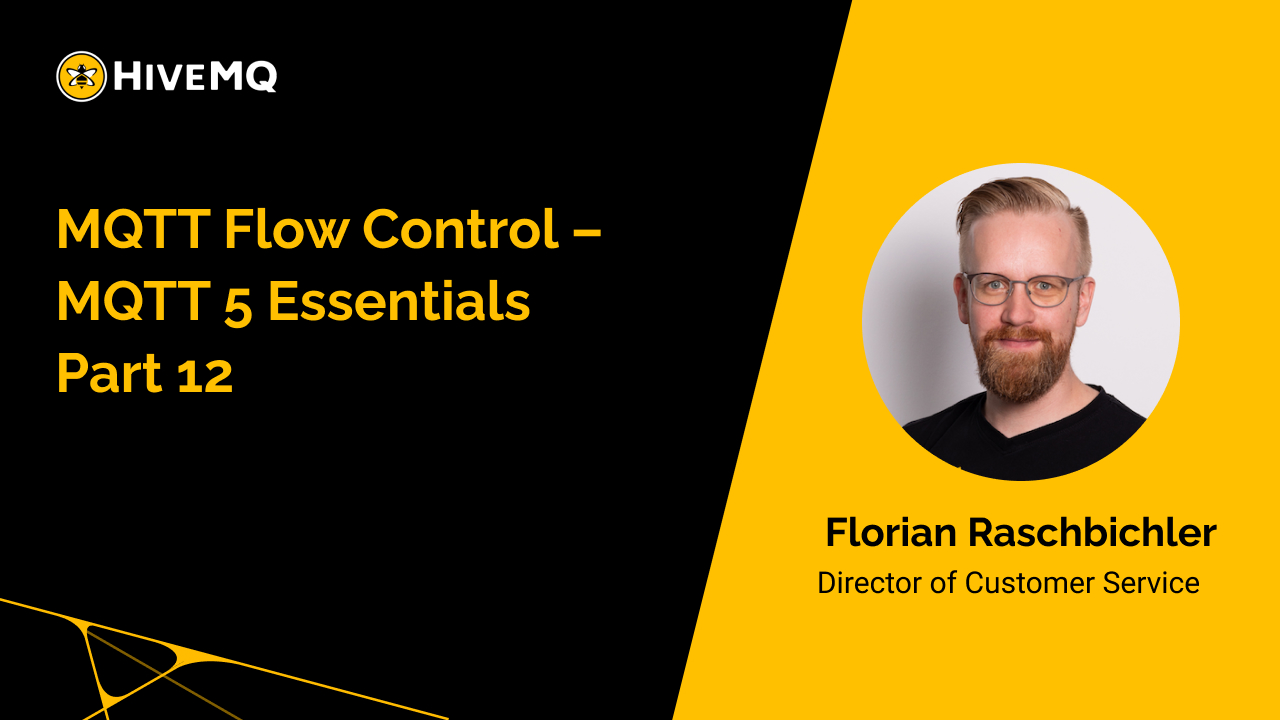 HIVEMQ

MQTT Flow Control – MQTT 5 Essentials Part 12

Florian Raschbichler
Director of Customer Service